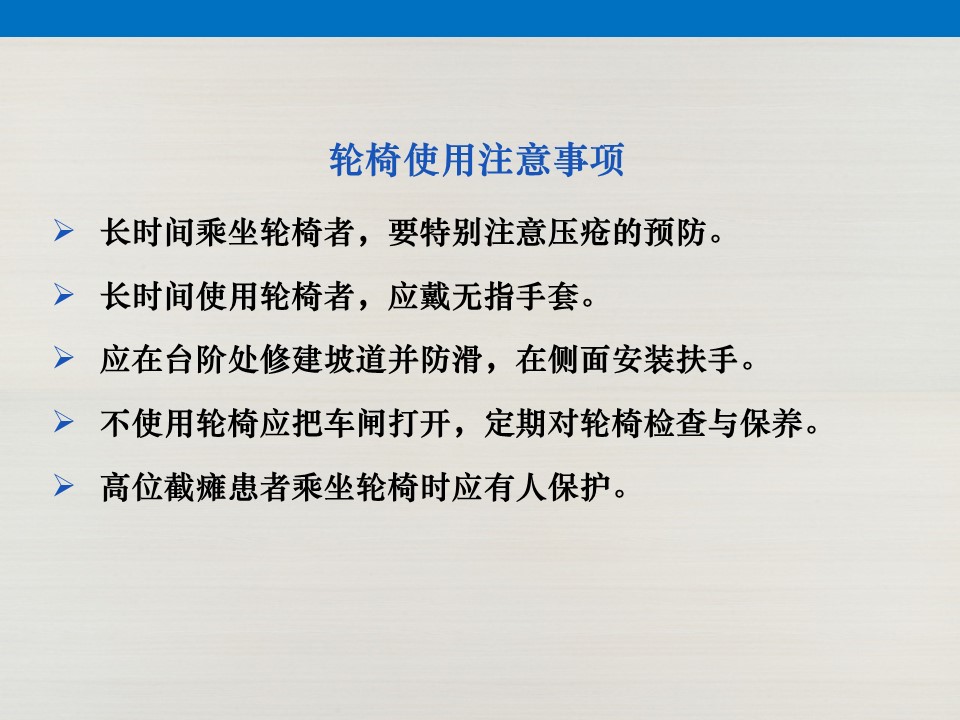 轮椅使用注意事项

➢ 长时间乘坐轮椅者，要特别注意压疮的预防。

➢ 长时间使用轮椅者，应戴无指手套。

➢ 应在台阶处修建坡道并防滑，在侧面安装扶手。

➢ 不使用轮椅应把车闸打开，定期对轮椅检查与保养。

➢ 高位截瘫患者乘坐轮椅时应有人保护。